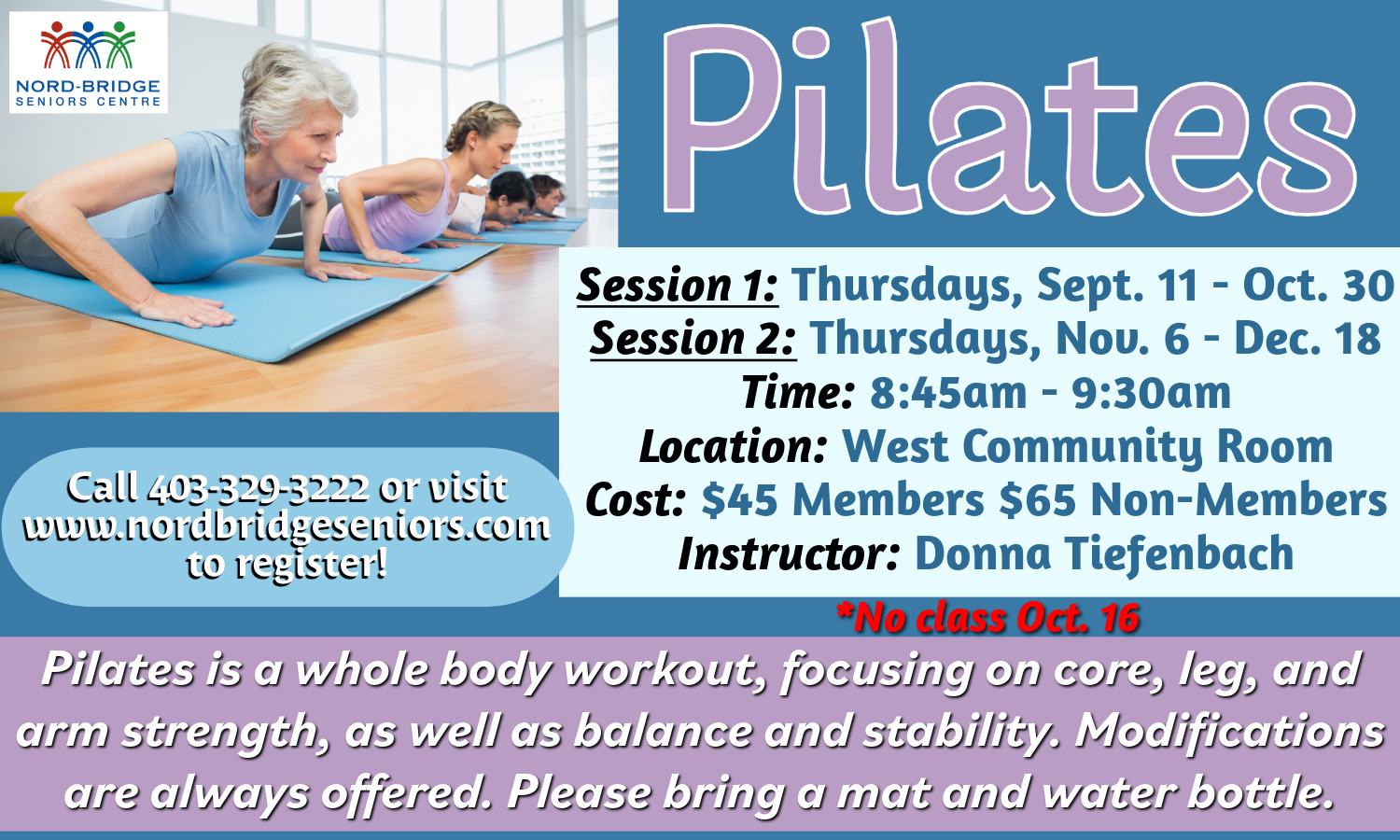 NORD-BRIDGE
SENIORS CENTRE

Pilates

Session 1: Thursdays, Sept. 11 - Oct. 30
Session 2: Thursdays, Nov. 6 - Dec. 18
Time: 8:45am - 9:30am
Location: West Community Room
Cost: $45 Members $65 Non-Members
Instructor: Donna Tiefenbach

Call 403-329-3222 or visit www.nordbridgeseniors.com to register!

*No class Oct. 16

Pilates is a whole body workout, focusing on core, leg, and arm strength, as well as balance and stability. Modifications are always offered. Please bring a mat and water bottle.